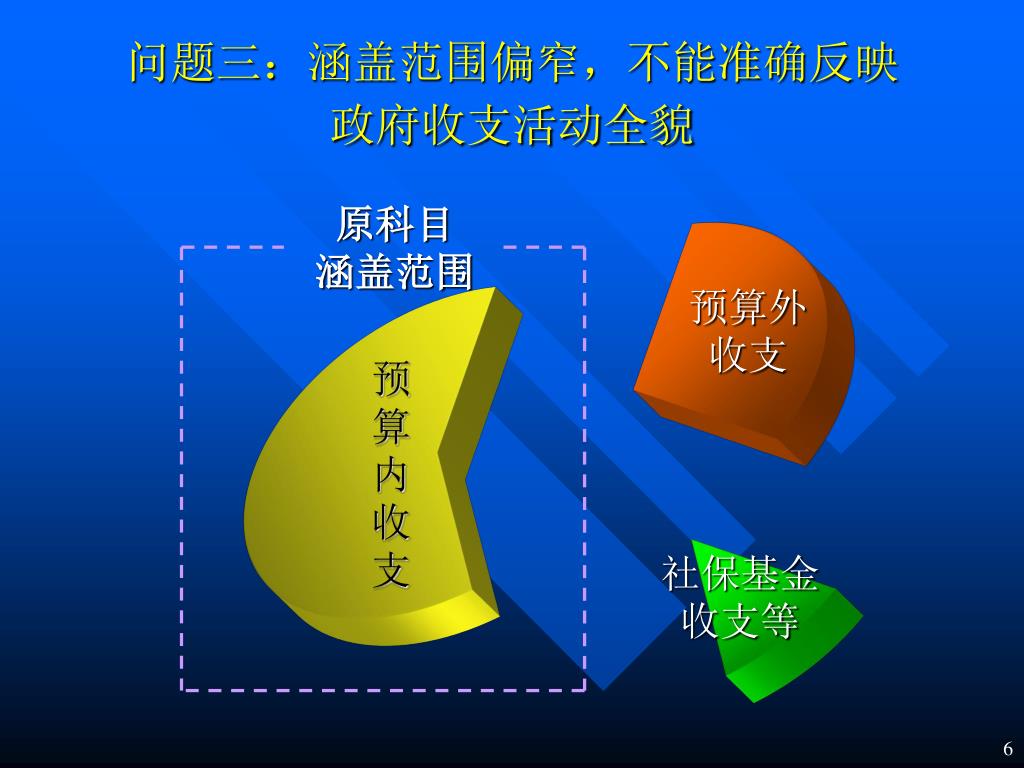 问题三：涵盖范围偏窄，不能准确反映政府收支活动全貌

原科目涵盖范围

预算内收支

预算外收支

社保基金收支等

6